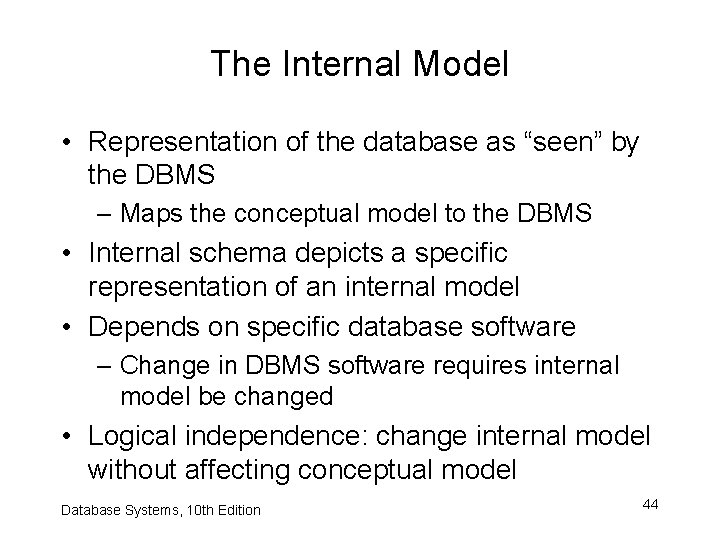 The Internal Model

• Representation of the database as “seen” by the DBMS
– Maps the conceptual model to the DBMS

• Internal schema depicts a specific representation of an internal model

• Depends on specific database software
– Change in DBMS software requires internal model be changed

• Logical independence: change internal model without affecting conceptual model

Database Systems, 10th Edition

44